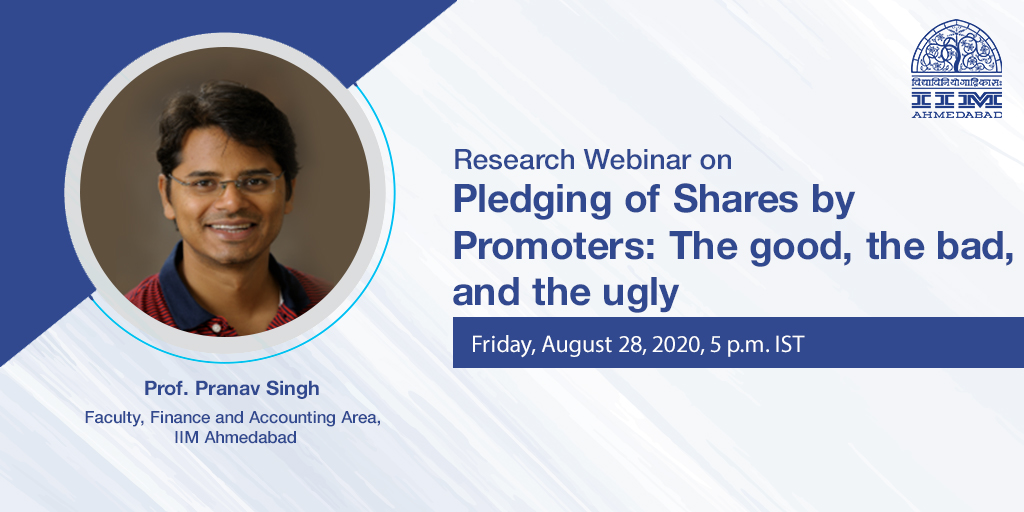 विद्याविनियोगाद्विकासः
IIM
AHMEDABAD

Research Webinar on
Pledging of Shares by Promoters: The good, the bad, and the ugly

Friday, August 28, 2020, 5 p.m. IST

Prof. Pranav Singh
Faculty, Finance and Accounting Area, IIM Ahmedabad